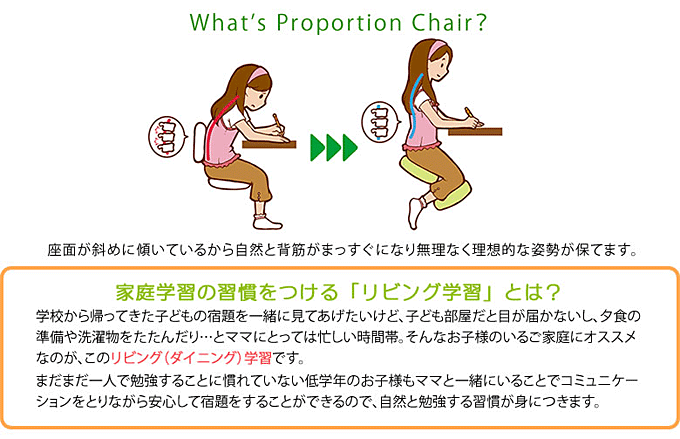 What's Proportion Chair?

座面が斜めに傾いているから自然と背筋がまっすぐになり無理なく理想的な姿勢が保てます。

家庭学習の習慣をつける「リビング学習」とは？

学校から帰ってきた子どもの宿題を一緒に見てあげたいけど、子ども部屋だと目が届かないし、夕食の準備や洗濯物をたたんだり…とママにとっては忙しい時間帯。そんなお子様のいるご家庭にオススメなのが、このリビング（ダイニング）学習です。

まだまだ一人で勉強することに慣れていない低学年のお子様もママと一緒にいることでコミュニケーションをとりながら安心して宿題をすることができるので、自然と勉強する習慣が身につきます。